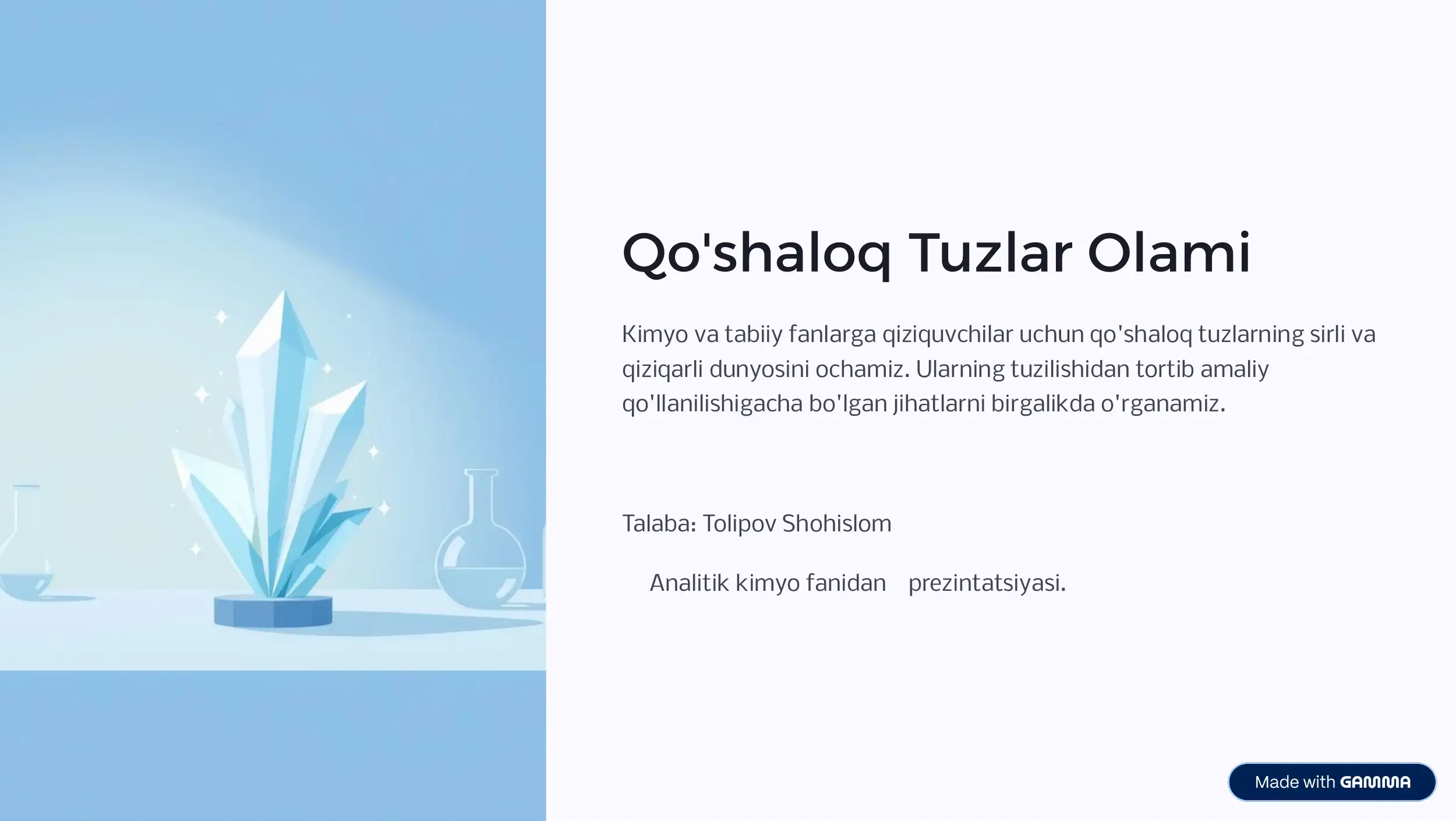 Qo'shaloq Tuzlar Olami

Kimyo va tabiiy fanlarga qiziquvchilar uchun qo'shaloq tuzlarning sirli va qiziqarli dunyosini ochamiz. Ularning tuzilishidan tortib amaliy qo'llanilishigacha bo'lgan jihatlarni birgalikda o'rganamiz.

Talaba: Tolipov Shohislom

Analitik kimyo fanidan prezintatsiyasi.

Made with GAMMA